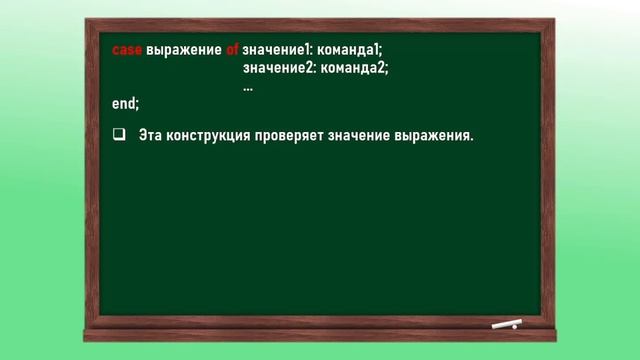 case выражение of значение1: команда1;
значение2: команда2;
...
end;

❑ Эта конструкция проверяет значение выражения.